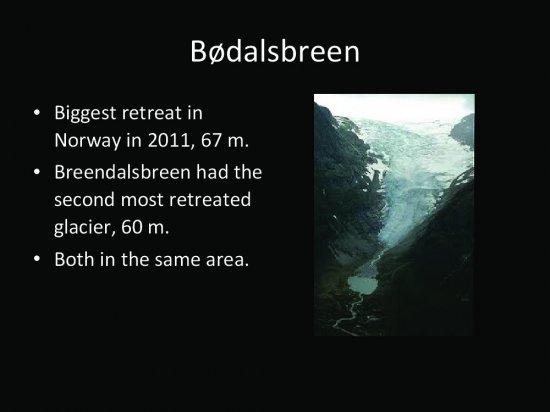 Bødalsbreen

• Biggest retreat in Norway in 2011, 67 m.
• Breendalsbreen had the second most retreated glacier, 60 m.
• Both in the same area.